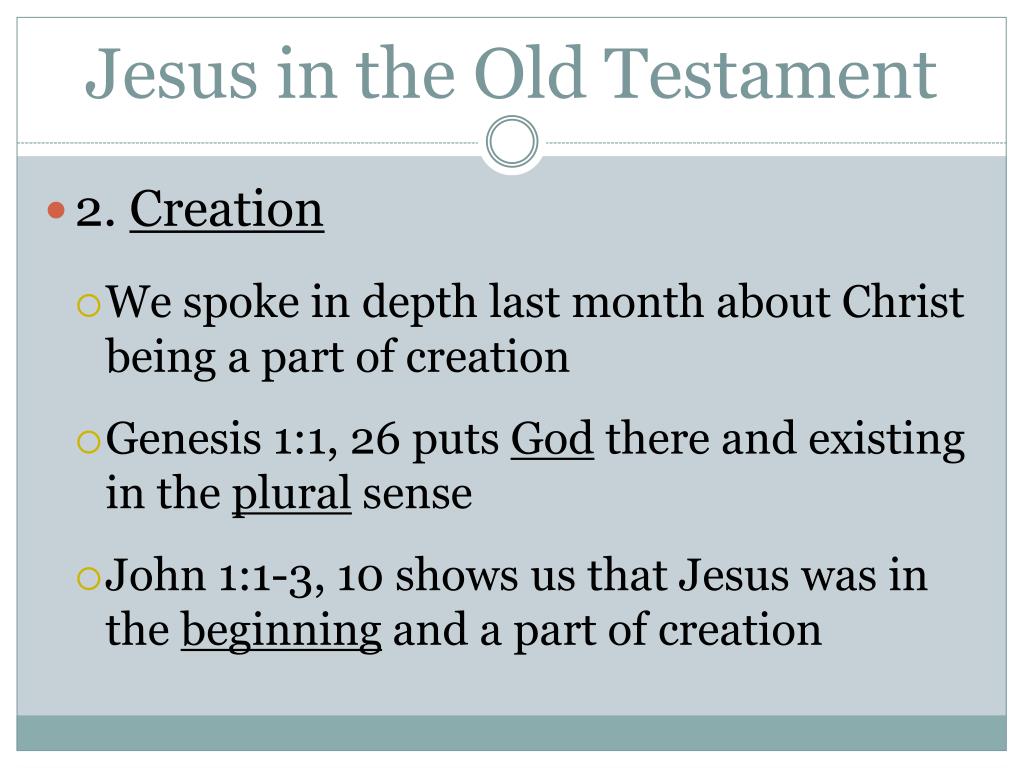 Jesus in the Old Testament

2. Creation

We spoke in depth last month about Christ being a part of creation

Genesis 1:1, 26 puts God there and existing in the plural sense

John 1:1-3, 10 shows us that Jesus was in the beginning and a part of creation